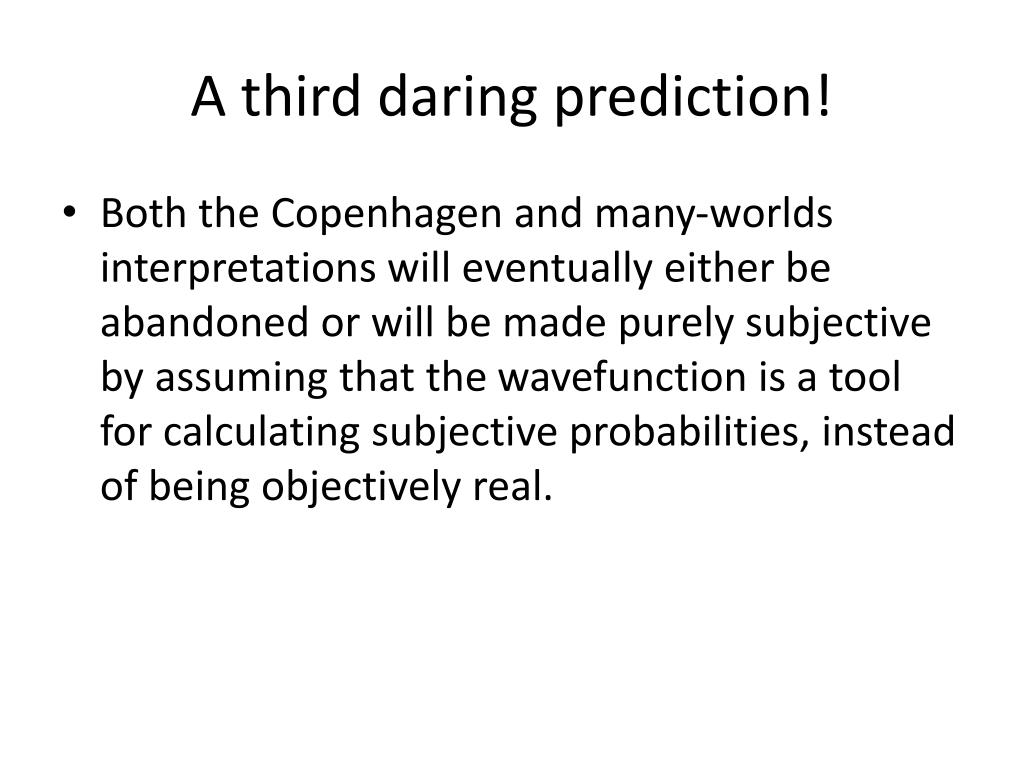 A third daring prediction!

• Both the Copenhagen and many-worlds interpretations will eventually either be abandoned or will be made purely subjective by assuming that the wavefunction is a tool for calculating subjective probabilities, instead of being objectively real.